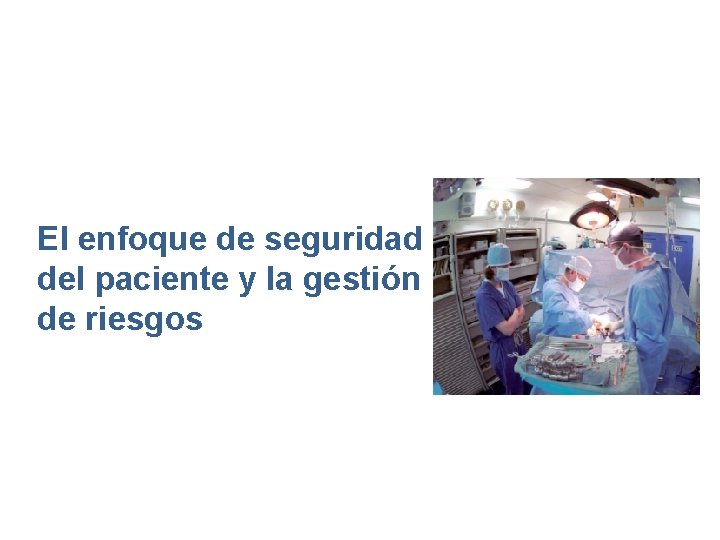 El enfoque de seguridad del paciente y la gestión de riesgos